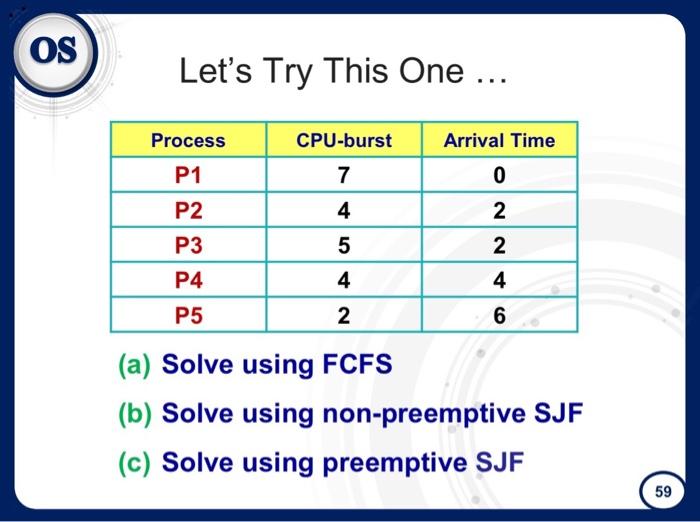 OS

Let's Try This One …

| Process | CPU-burst | Arrival Time |
|---|---|---|
| P1 | 7 | 0 |
| P2 | 4 | 2 |
| P3 | 5 | 2 |
| P4 | 4 | 4 |
| P5 | 2 | 6 |

(a) Solve using FCFS

(b) Solve using non-preemptive SJF

(c) Solve using preemptive SJF

59